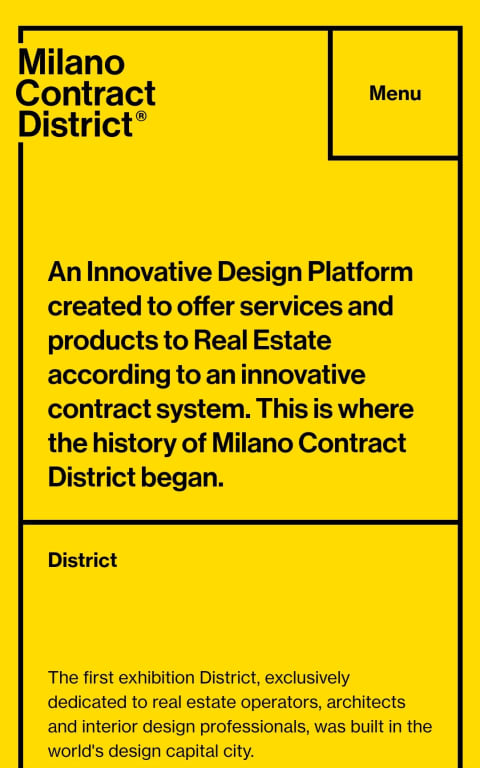 Milano Contract District®

Menu

An Innovative Design Platform created to offer services and products to Real Estate according to an innovative contract system. This is where the history of Milano Contract District began.

District

The first exhibition District, exclusively dedicated to real estate operators, architects and interior design professionals, was built in the world's design capital city.